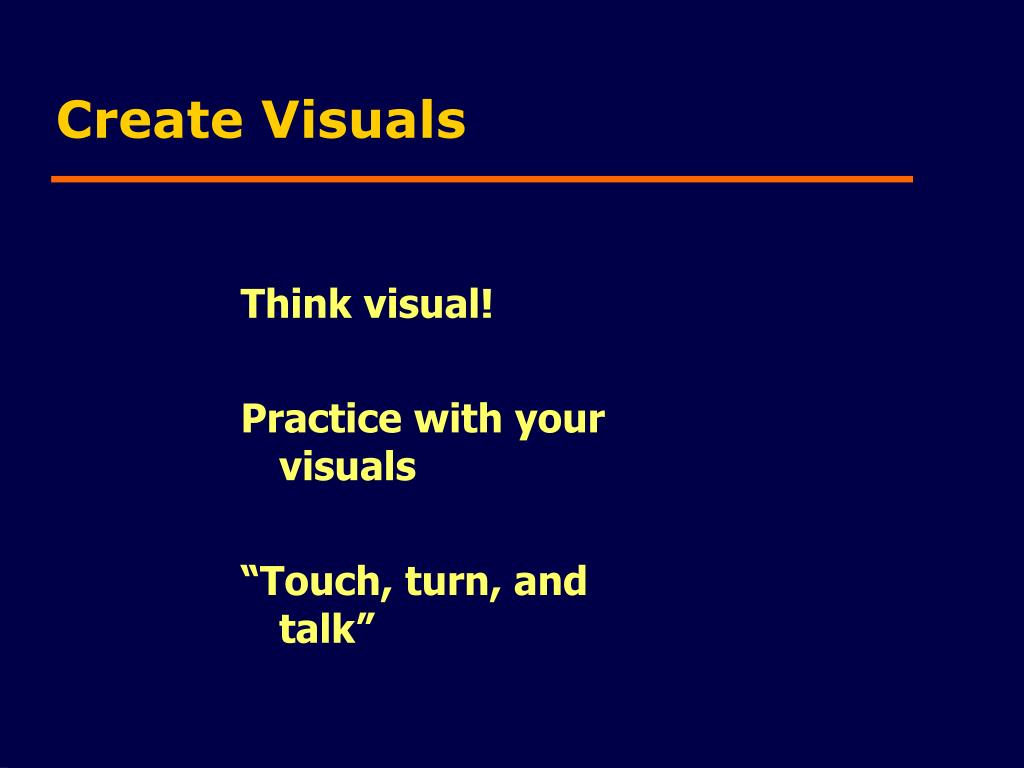 Create Visuals

Think visual!

Practice with your visuals

“Touch, turn, and talk”